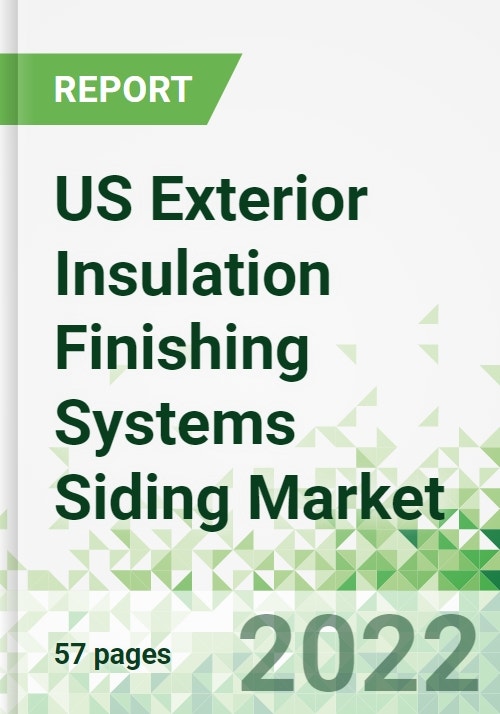 REPORT

US Exterior Insulation Finishing Systems Siding Market

57 pages

2022